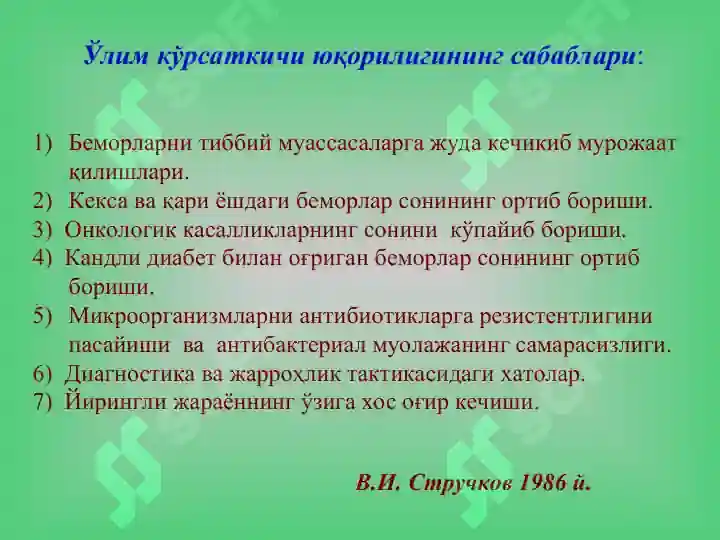 Ўлим кўрсаткичи юқорилигининг сабаблари:

1) Беморларни тиббий муассасаларга жуда кечикиб мурожаат қилишлари.
2) Кекса ва қари ёшдаги беморлар сонининг ортиб бориши.
3) Онкологик касалликларнинг сонини кўпайиб бориши.
4) Кандли диабет билан оғриган беморлар сонининг ортиб бориши.
5) Микроорганизмларни антибиотикларга резистентлигини пасайиши ва антибактериал муолажанинг самарасизлиги.
6) Диагностика ва жарроҳлик тактикасидаги хатолар.
7) Йирингли жараённинг ўзига хос оғир кечиши.

В.И. Стручков 1986 й.